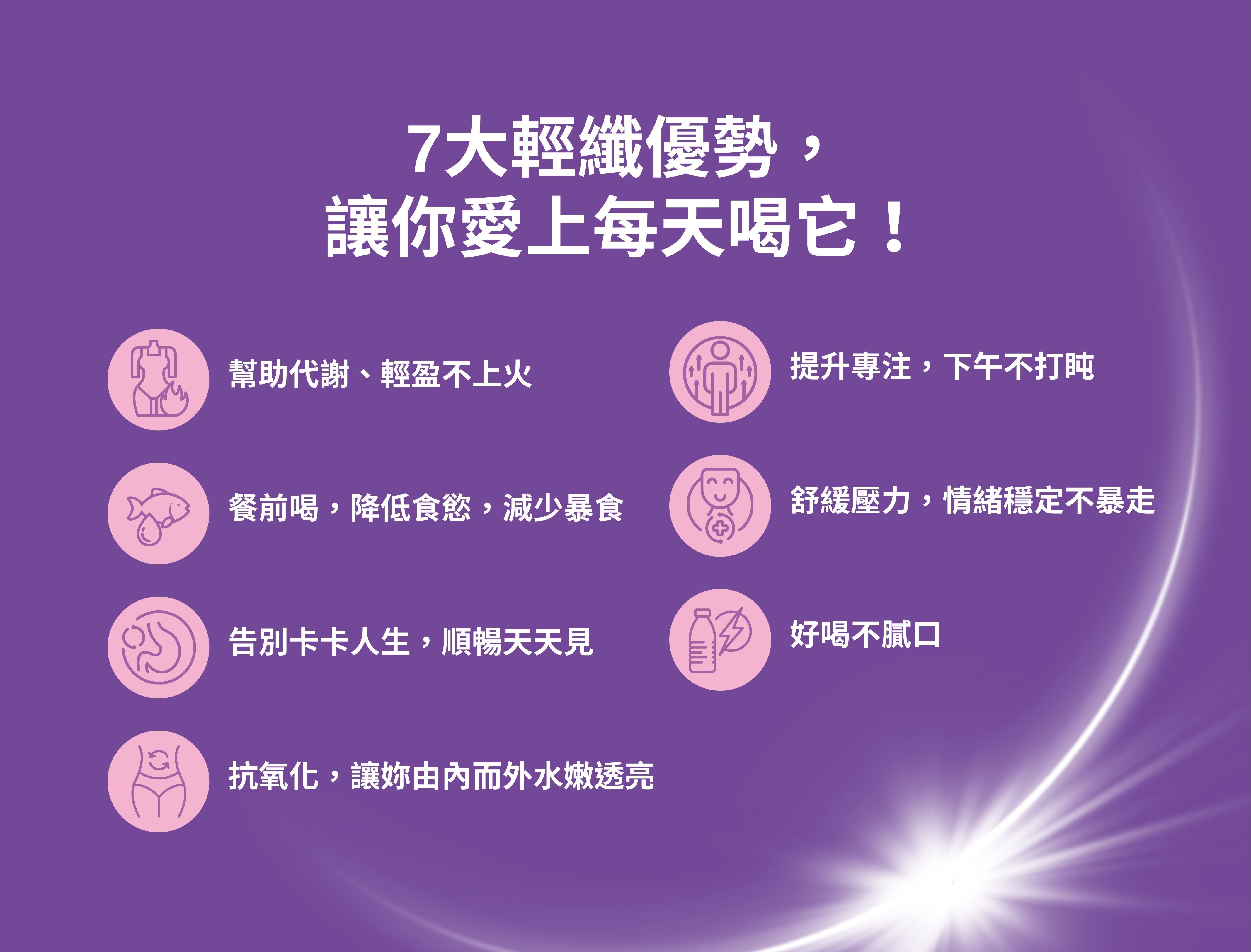 7大輕纖優勢，
讓你愛上每天喝它！

幫助代謝、輕盈不上火

餐前喝，降低食慾，減少暴食

告別卡卡人生，順暢天天見

抗氧化，讓妳由內而外水嫩透亮

提升專注，下午不打盹

舒緩壓力，情緒穩定不暴走

好喝不膩口